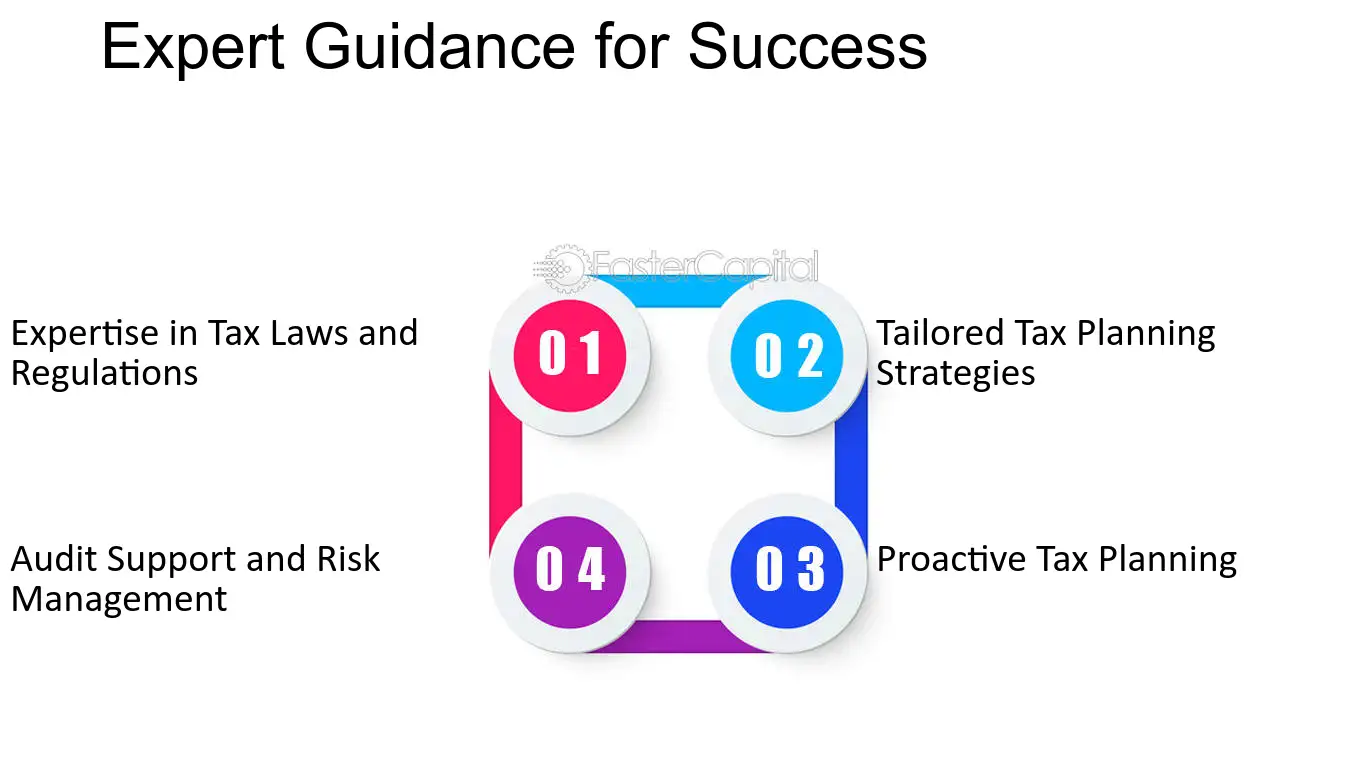 Expert Guidance for Success

Expertise in Tax Laws and Regulations

01

02

Tailored Tax Planning Strategies

Audit Support and Risk Management

04

03

Proactive Tax Planning

FasterCapital